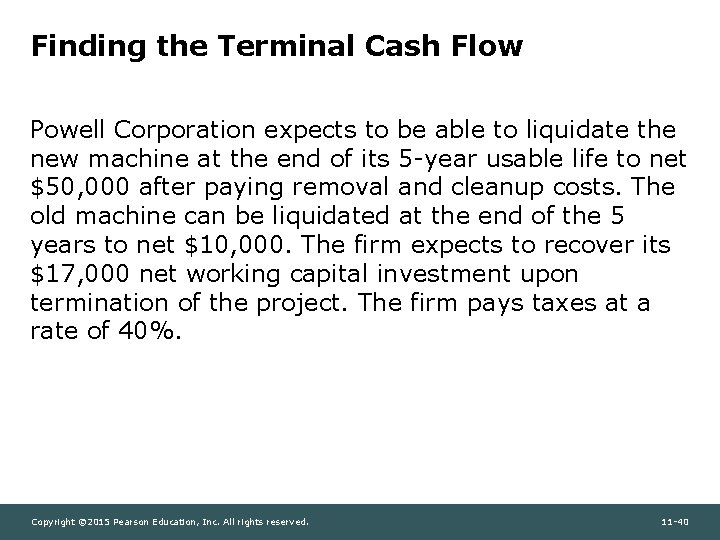 Finding the Terminal Cash Flow

Powell Corporation expects to be able to liquidate the new machine at the end of its 5-year usable life to net \$50,000 after paying removal and cleanup costs. The old machine can be liquidated at the end of the 5 years to net \$10,000. The firm expects to recover its \$17,000 net working capital investment upon termination of the project. The firm pays taxes at a rate of 40%.

Copyright ©2015 Pearson Education, Inc. All rights reserved.

11-40